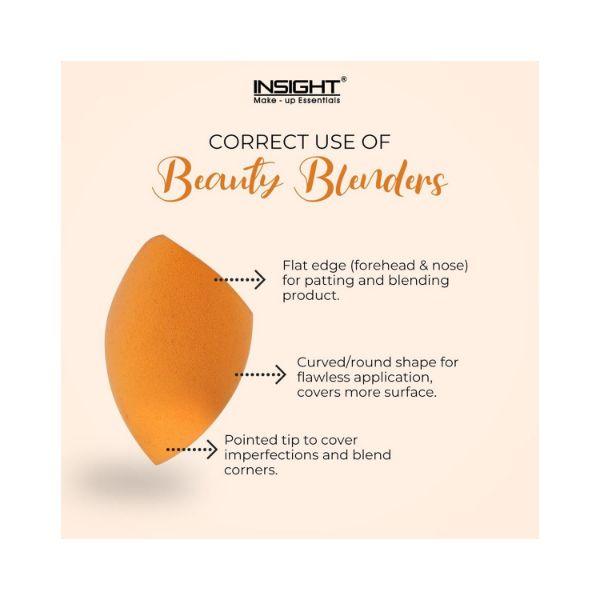 INSIGHT®
Make - up Essentials

CORRECT USE OF
Beauty Blenders

Flat edge (forehead & nose) for patting and blending product.

Curved/round shape for flawless application, covers more surface.

Pointed tip to cover imperfections and blend corners.